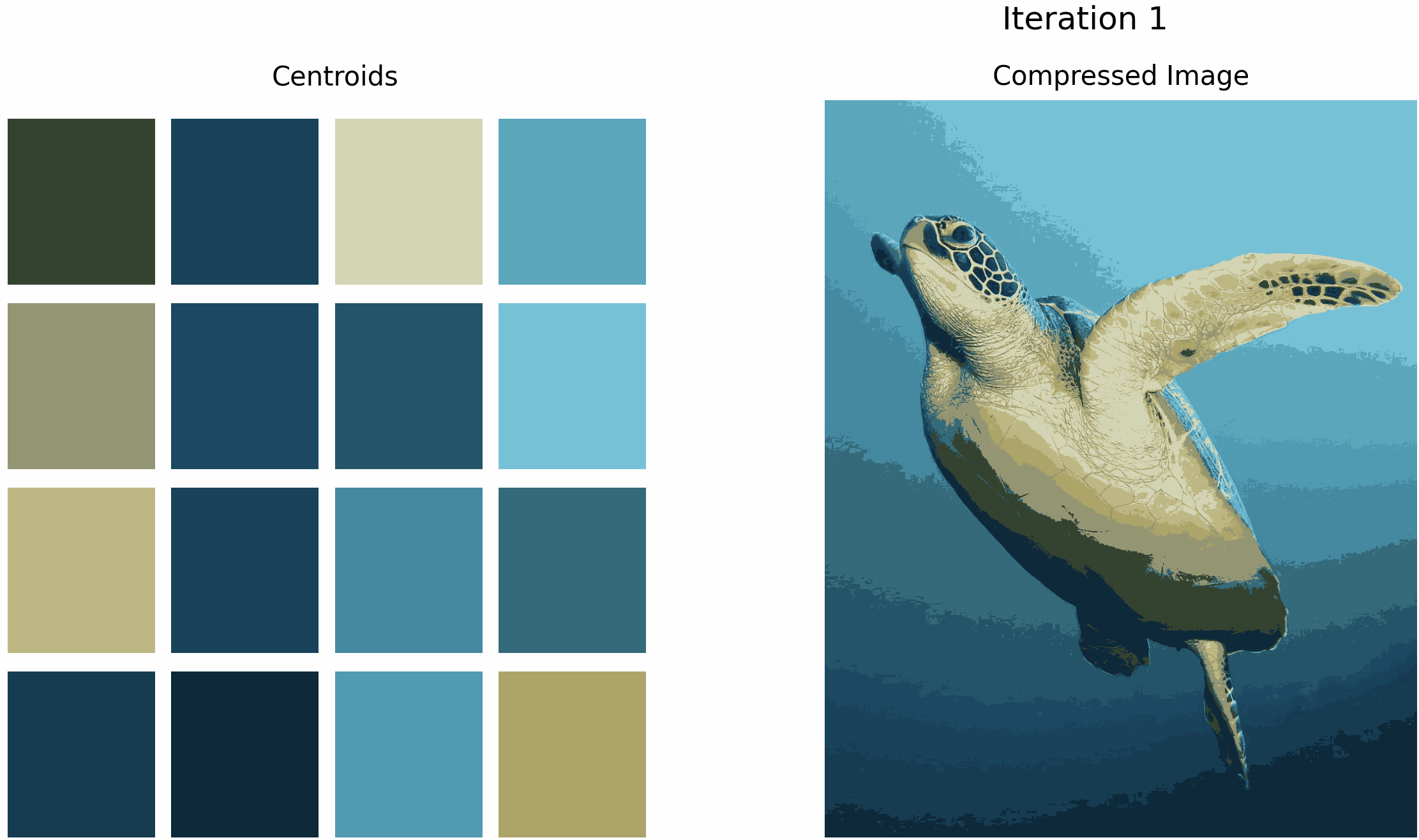 Iteration 1

Centroids

Compressed Image